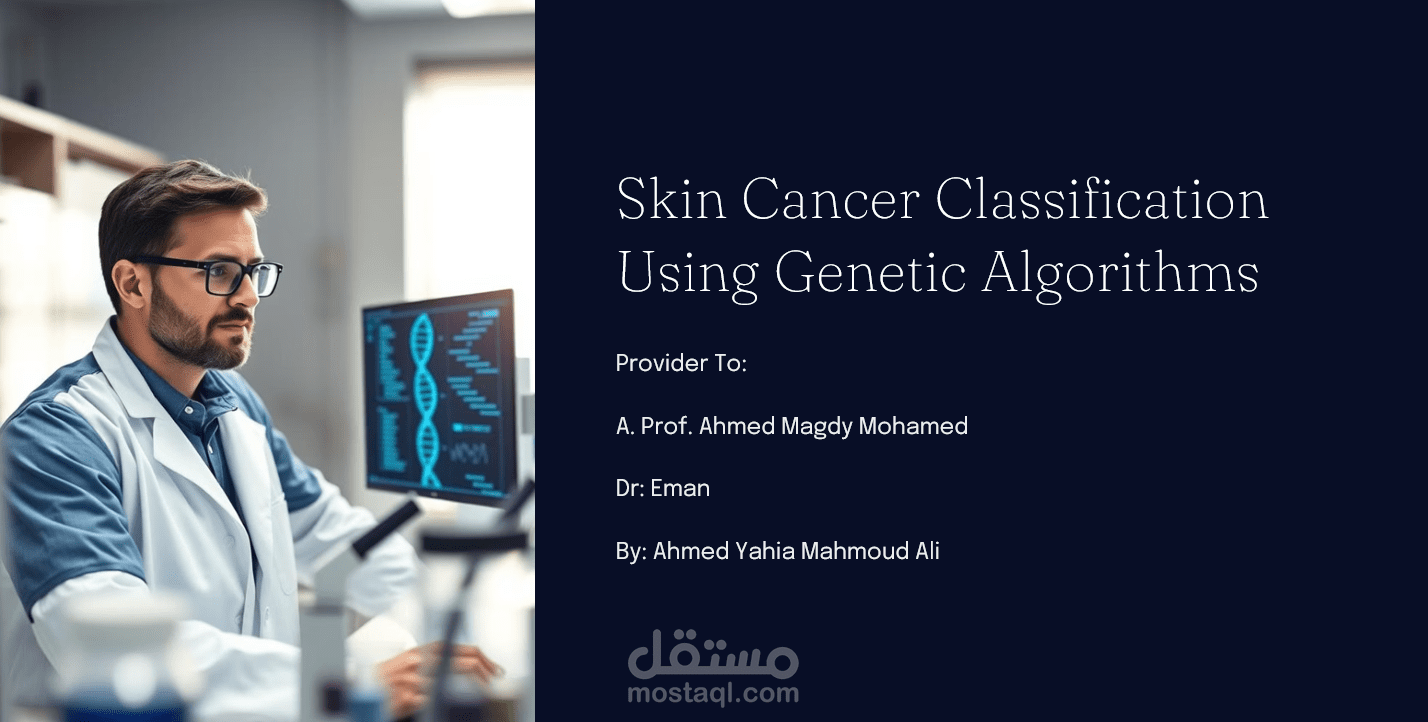 Skin Cancer Classification Using Genetic Algorithms

Provider To:

A. Prof. Ahmed Magdy Mohamed

Dr: Eman

By: Ahmed Yahia Mahmoud Ali

مستقل
mostaql.com